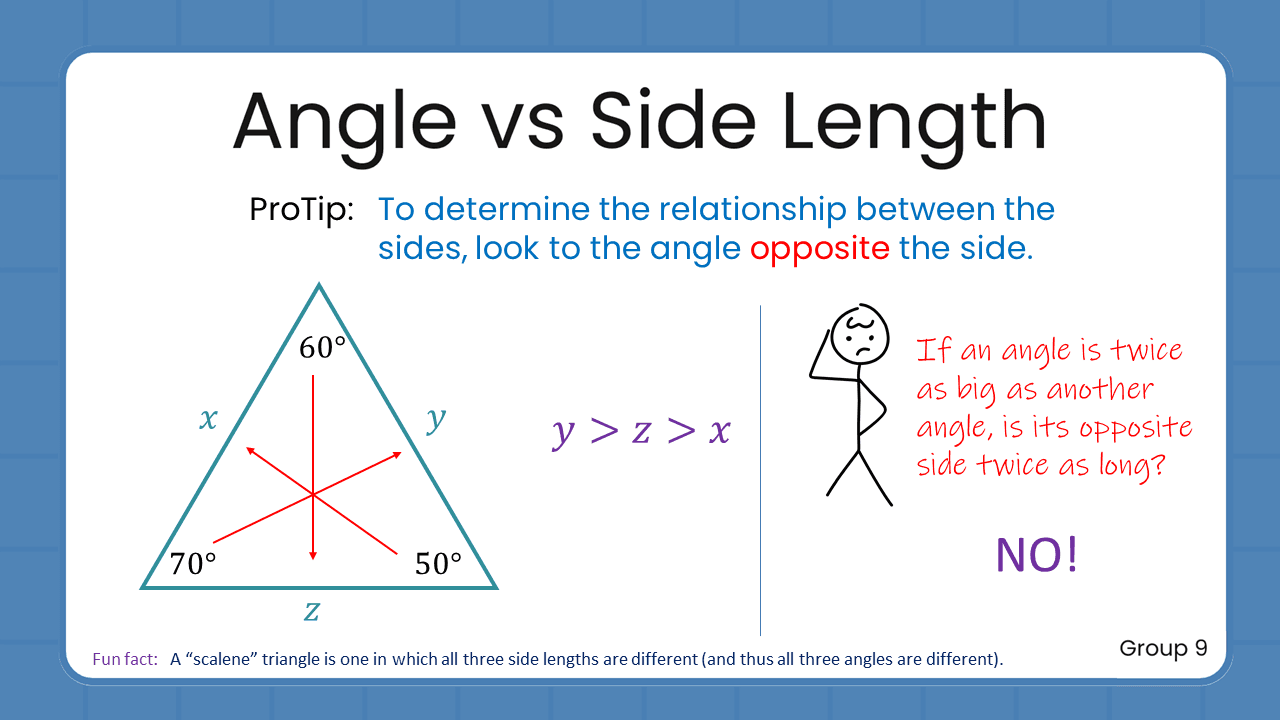 Angle vs Side Length

ProTip: To determine the relationship between the sides, look to the angle opposite the side.

$60°$

$x$

$y$

$70°$

$50°$

$z$

$y > z > x$

If an angle is twice as big as another angle, is its opposite side twice as long?

NO!

Fun fact: A “scalene” triangle is one in which all three side lengths are different (and thus all three angles are different).

Group 9